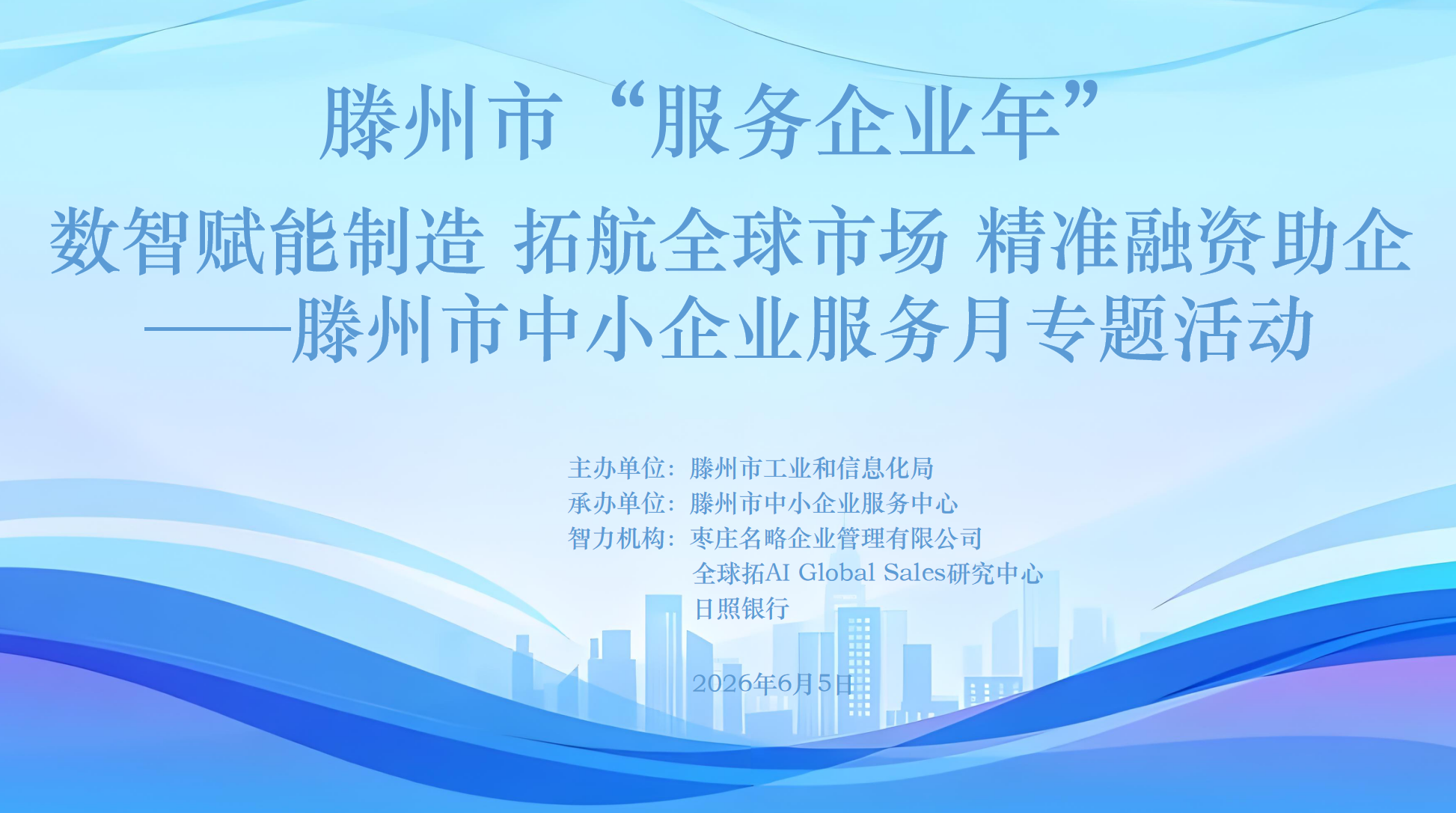 滕州市“服务企业年”

数智赋能制造 拓航全球市场 精准融资助企
——滕州市中小企业服务月专题活动

主办单位：滕州市工业和信息化局
承办单位：滕州市中小企业服务中心
智力机构：枣庄名略企业管理有限公司
全球拓AI Global Sales研究中心
日照银行

2026年6月5日